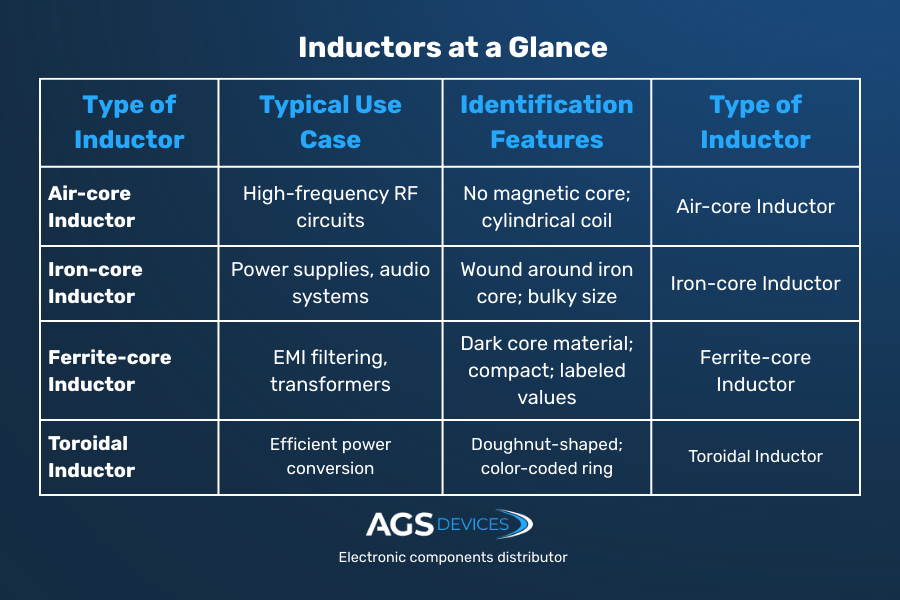 Inductors at a Glance

| Type of Inductor | Typical Use Case | Identification Features | Type of Inductor |
|---|---|---|---|
| Air-core Inductor | High-frequency RF circuits | No magnetic core; cylindrical coil | Air-core Inductor |
| Iron-core Inductor | Power supplies, audio systems | Wound around iron core; bulky size | Iron-core Inductor |
| Ferrite-core Inductor | EMI filtering, transformers | Dark core material; compact; labeled values | Ferrite-core Inductor |
| Toroidal Inductor | Efficient power conversion | Doughnut-shaped; color-coded ring | Toroidal Inductor |

AGS DEVICES
Electronic components distributor